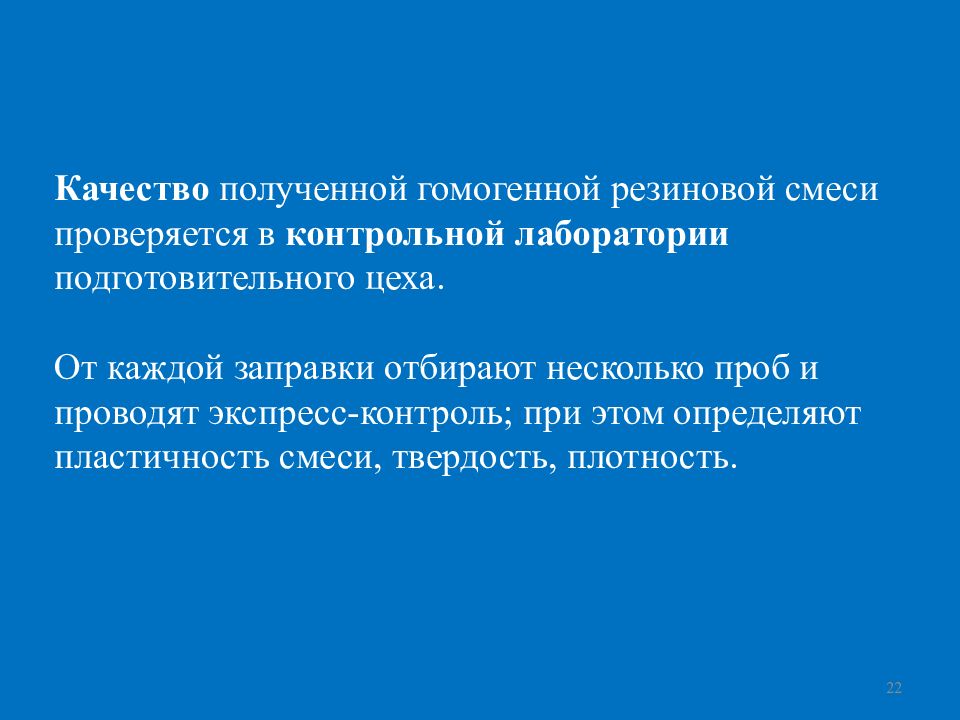 Качество полученной гомогенной резиновой смеси проверяется в контрольной лаборатории подготовительного цеха.

От каждой заправки отбирают несколько проб и проводят экспресс-контроль; при этом определяют пластичность смеси, твердость, плотность.

22